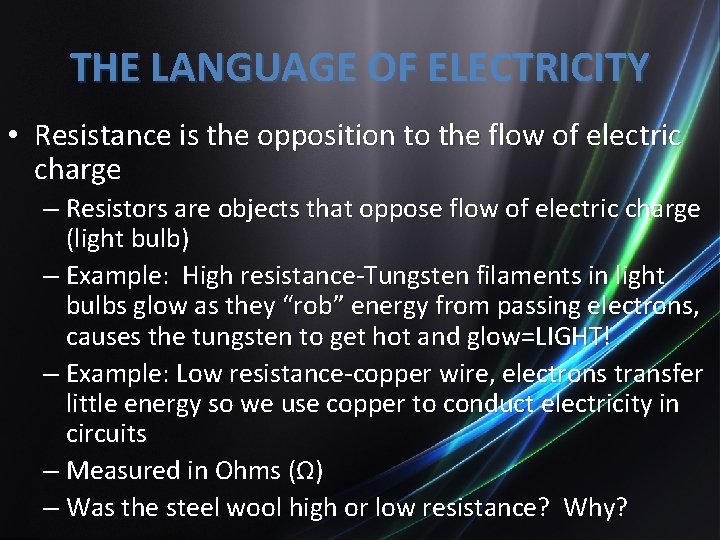 THE LANGUAGE OF ELECTRICITY

• Resistance is the opposition to the flow of electric charge

– Resistors are objects that oppose flow of electric charge (light bulb)

– Example:  High resistance-Tungsten filaments in light bulbs glow as they “rob” energy from passing electrons, causes the tungsten to get hot and glow=LIGHT!

– Example: Low resistance-copper wire, electrons transfer little energy so we use copper to conduct electricity in circuits

– Measured in Ohms (Ω)

– Was the steel wool high or low resistance?  Why?